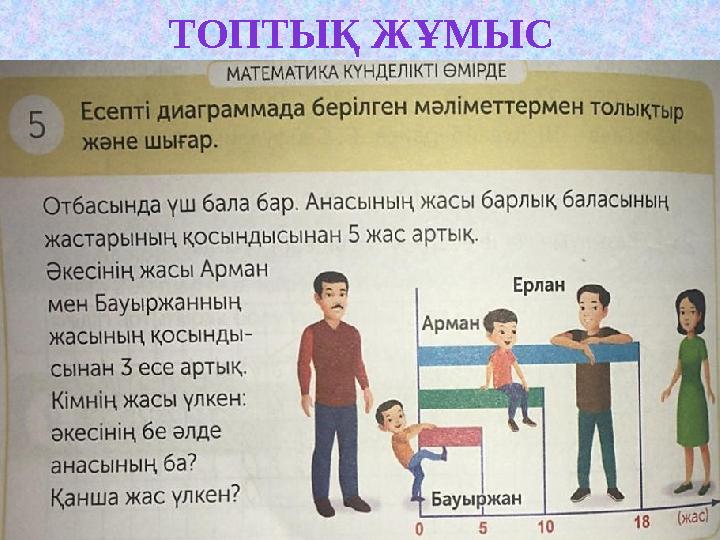 ТОПТЫҚ ЖҰМЫС

МАТЕМАТИКА КҮНДЕЛІКТІ ӨМІРДЕ

5 Есепті диаграммада берілген мәліметтермен толықтыр және шығар.

Отбасында үш бала бар. Анасының жасы барлық баласының жастарының қосындысынан 5 жас артық.

Әкесінің жасы Арман мен Бауыржанның жасының қосындысынан 3 есе артық. Кімнің жасы үлкен: әкесінің бе әлде анасының ба? Қанша жас үлкен?

Ерлан

Арман

Бауыржан

0 5 10 18 (жас)